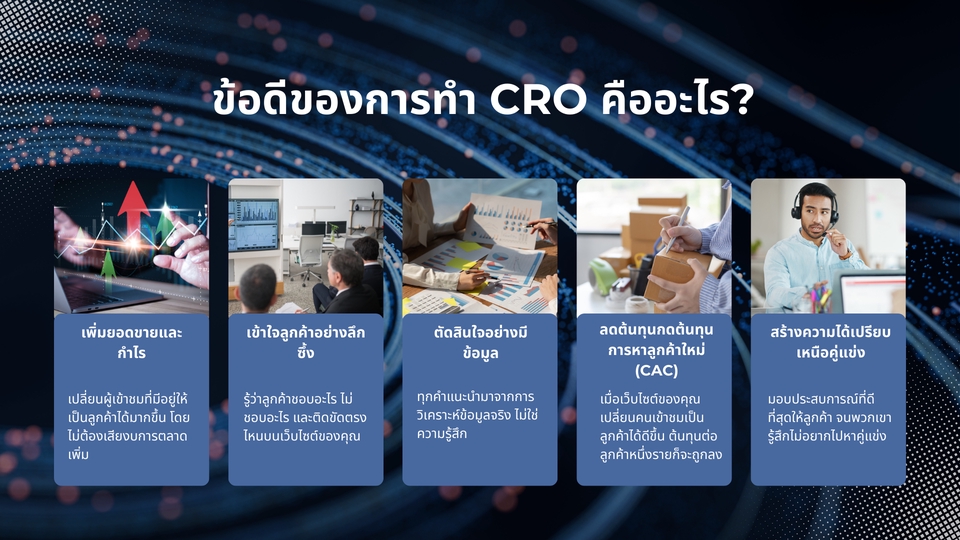 ข้อดีของการทำ CRO คืออะไร?

เพิ่มยอดขายและกำไร

เปลี่ยนผู้เข้าชมที่มีอยู่ให้เป็นลูกค้าได้มากขึ้น โดยไม่ต้องเสียงบการตลาดเพิ่ม

เข้าใจลูกค้าอย่างลึกซึ้ง

รู้ว่าลูกค้าชอบอะไร ไม่ชอบอะไร และติดขัดตรงไหนบนเว็บไซต์ของคุณ

ตัดสินใจอย่างมีข้อมูล

ทุกคำแนะนำมาจากการวิเคราะห์ข้อมูลจริง ไม่ใช่ความรู้สึก

ลดต้นทุนกดต้นทุนการหาลูกค้าใหม่ (CAC)

เมื่อเว็บไซต์ของคุณเปลี่ยนคนเข้าชมเป็นลูกค้าได้ดีขึ้น ต้นทุนต่อลูกค้าหนึ่งรายก็จะถูกลง

สร้างความได้เปรียบเหนือคู่แข่ง

มอบประสบการณ์ที่ดีที่สุดให้ลูกค้า จนพวกเขารู้สึกไม่อยากไปหาคู่แข่ง